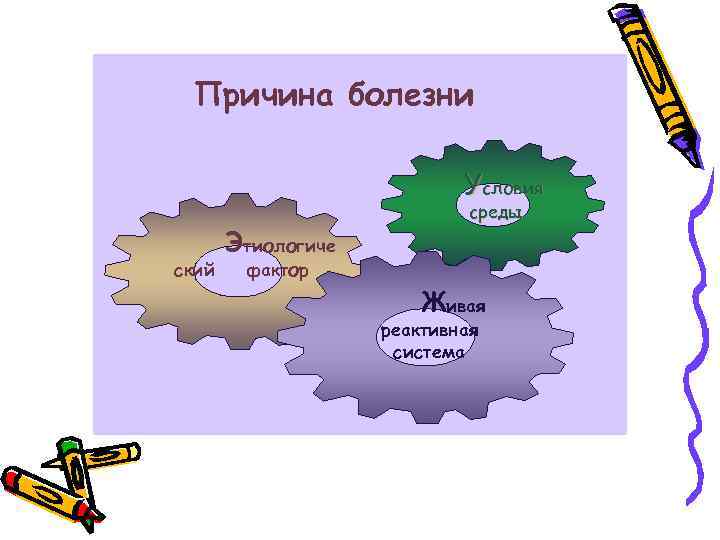 Причина болезни

Условия среды

Этиологиче ский фактор

Живая реактивная система